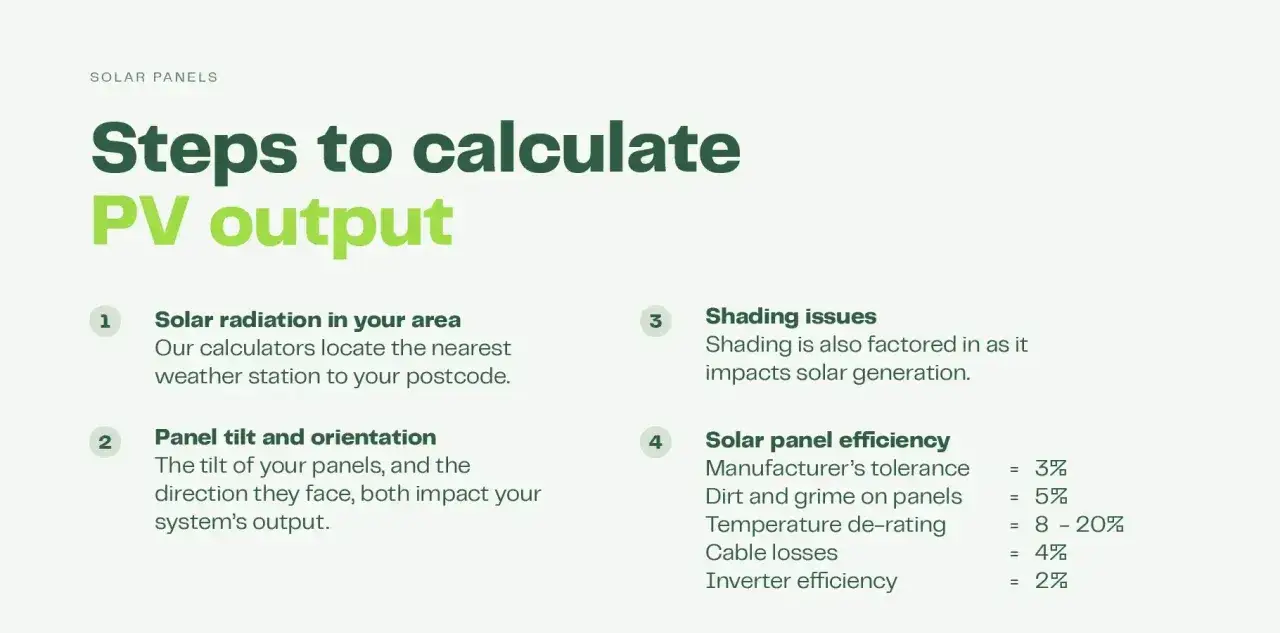 SOLAR PANELS

Steps to calculate
PV output

1 Solar radiation in your area
Our calculators locate the nearest weather station to your postcode.

2 Panel tilt and orientation
The tilt of your panels, and the direction they face, both impact your system's output.

3 Shading issues
Shading is also factored in as it impacts solar generation.

4 Solar panel efficiency
Manufacturer's tolerance = 3%
Dirt and grime on panels = 5%
Temperature de-rating = 8 - 20%
Cable losses = 4%
Inverter efficiency = 2%